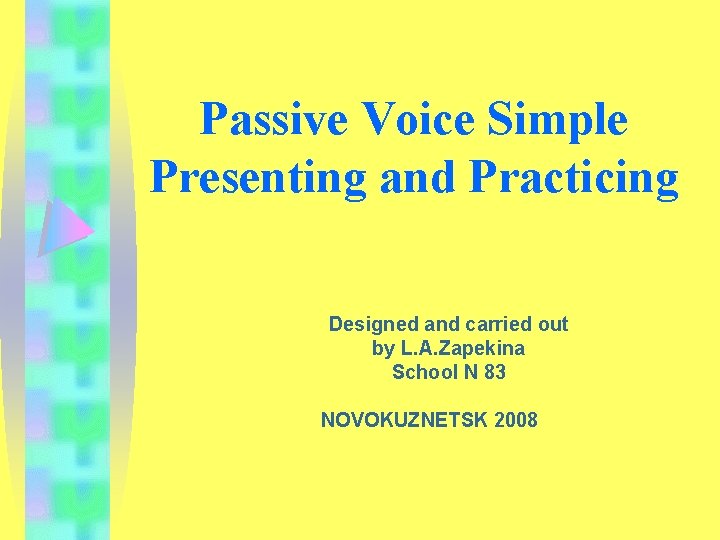 Passive Voice Simple
Presenting and Practicing

Designed and carried out
by L.A.Zapekina
School N 83

NOVOKUZNETSK 2008